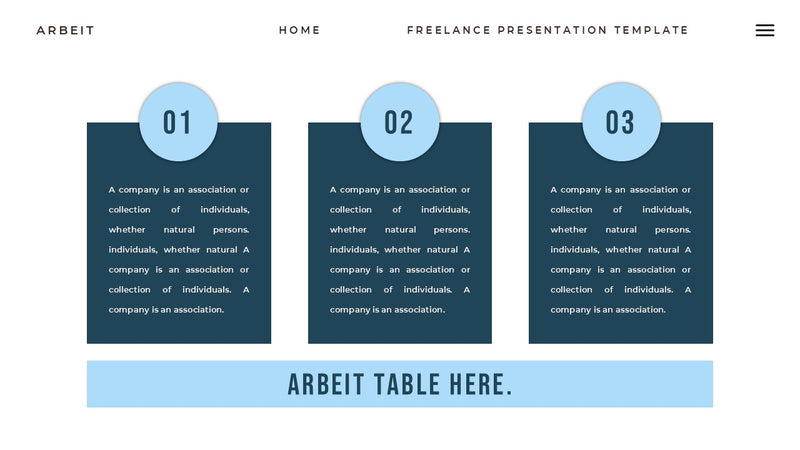 ARBEIT

HOME

FREELANCE PRESENTATION TEMPLATE

01

A company is an association or collection of individuals, whether natural persons. individuals, whether natural A company is an association or collection of individuals. A company is an association.

02

A company is an association or collection of individuals, whether natural persons. individuals, whether natural A company is an association or collection of individuals. A company is an association.

03

A company is an association or collection of individuals, whether natural persons. individuals, whether natural A company is an association or collection of individuals. A company is an association.

ARBEIT TABLE HERE.